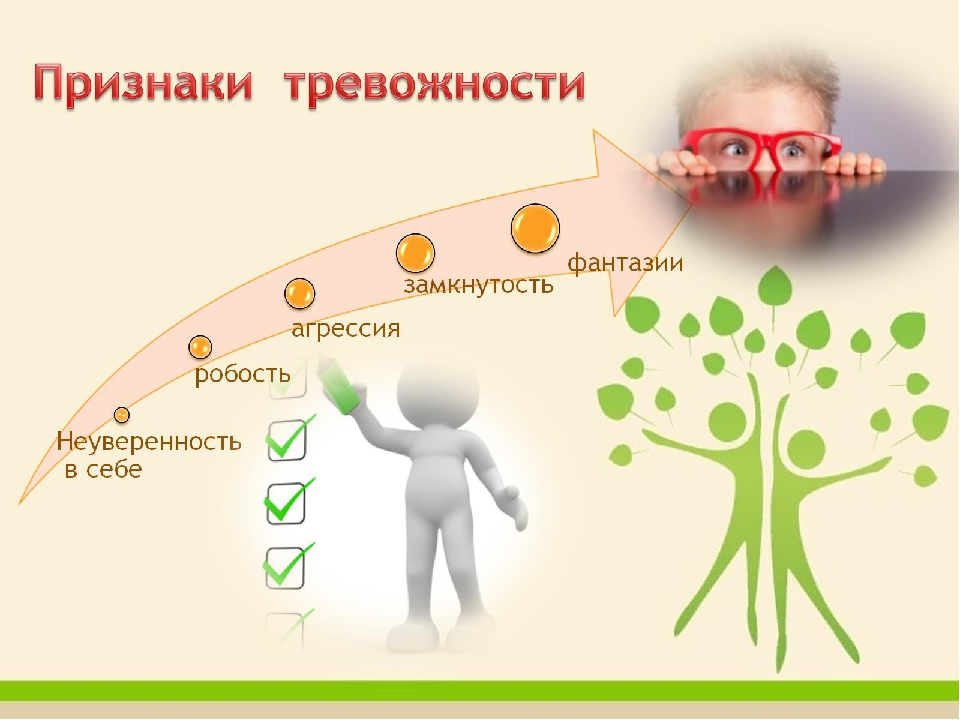 Признаки тревожности

Неуверенность в себе

робость

агрессия

замкнутость

фантазии